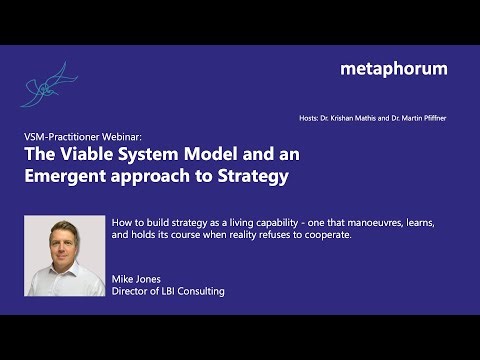 metaphorum

Hosts: Dr. Krishan Mathis and Dr. Martin Pfiffner

VSM-Practitioner Webinar:
The Viable System Model and an Emergent approach to Strategy

How to build strategy as a living capability - one that manoeuvres, learns, and holds its course when reality refuses to cooperate.

Mike Jones
Director of LBI Consulting